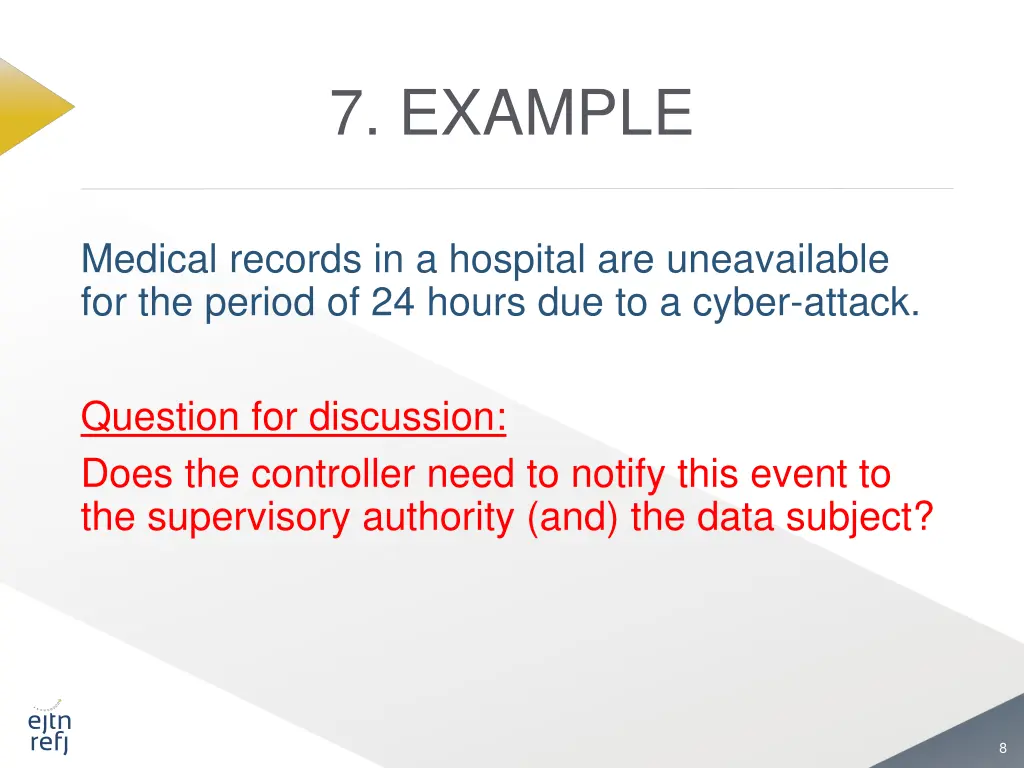 7. EXAMPLE

Medical records in a hospital are uneavailable for the period of 24 hours due to a cyber-attack.

Question for discussion:
Does the controller need to notify this event to the supervisory authority (and) the data subject?

ejtn
refj

8